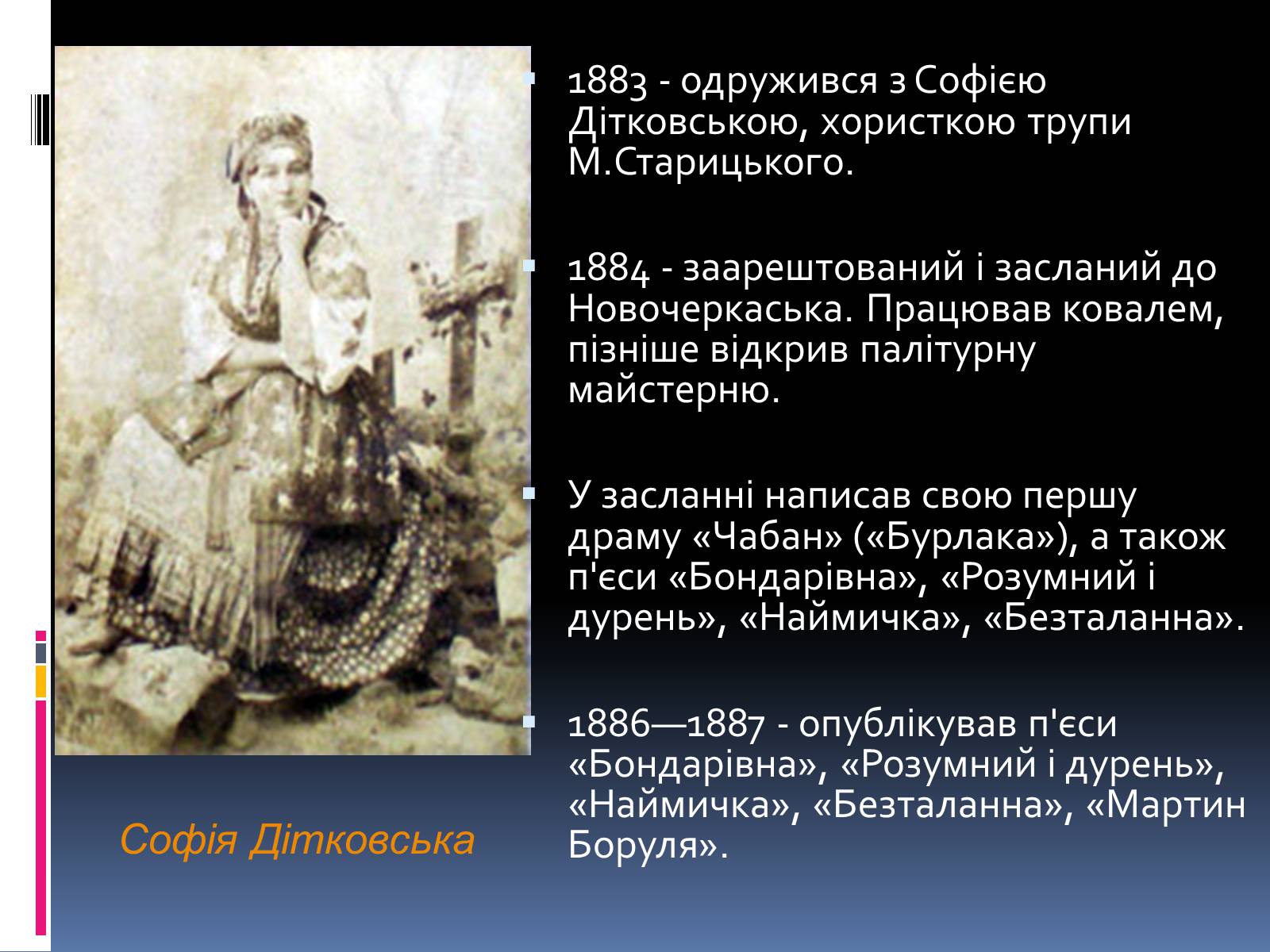 1883 - одружився з Софією Дітковською, хористкою трупи М.Старицького.

1884 - заарештований і засланий до Новочеркаська. Працював ковалем, пізніше відкрив палітурну майстерню.

У засланні написав свою першу драму «Чабан» («Бурлака»), а також п'єси «Бондарівна», «Розумний і дурень», «Наймичка», «Безталанна».

1886—1887 - опублікував п'єси «Бондарівна», «Розумний і дурень», «Наймичка», «Безталанна», «Мартин Боруля».

Софія Дітковська